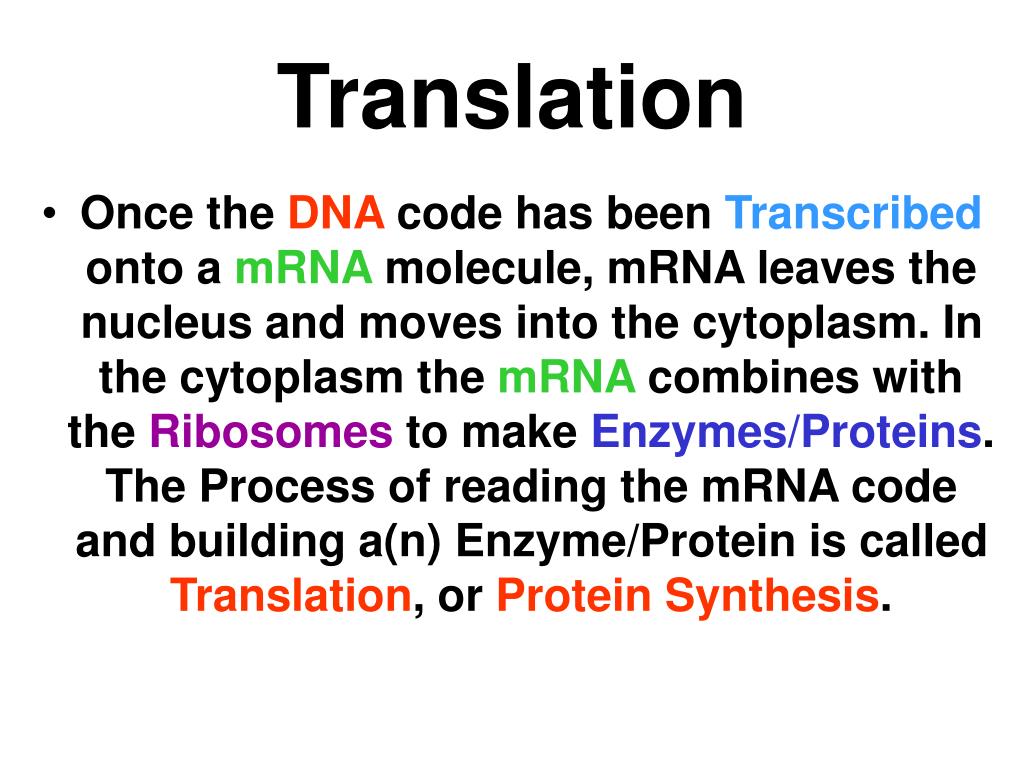 Translation

• Once the DNA code has been Transcribed onto a mRNA molecule, mRNA leaves the nucleus and moves into the cytoplasm. In the cytoplasm the mRNA combines with the Ribosomes to make Enzymes/Proteins. The Process of reading the mRNA code and building a(n) Enzyme/Protein is called Translation, or Protein Synthesis.